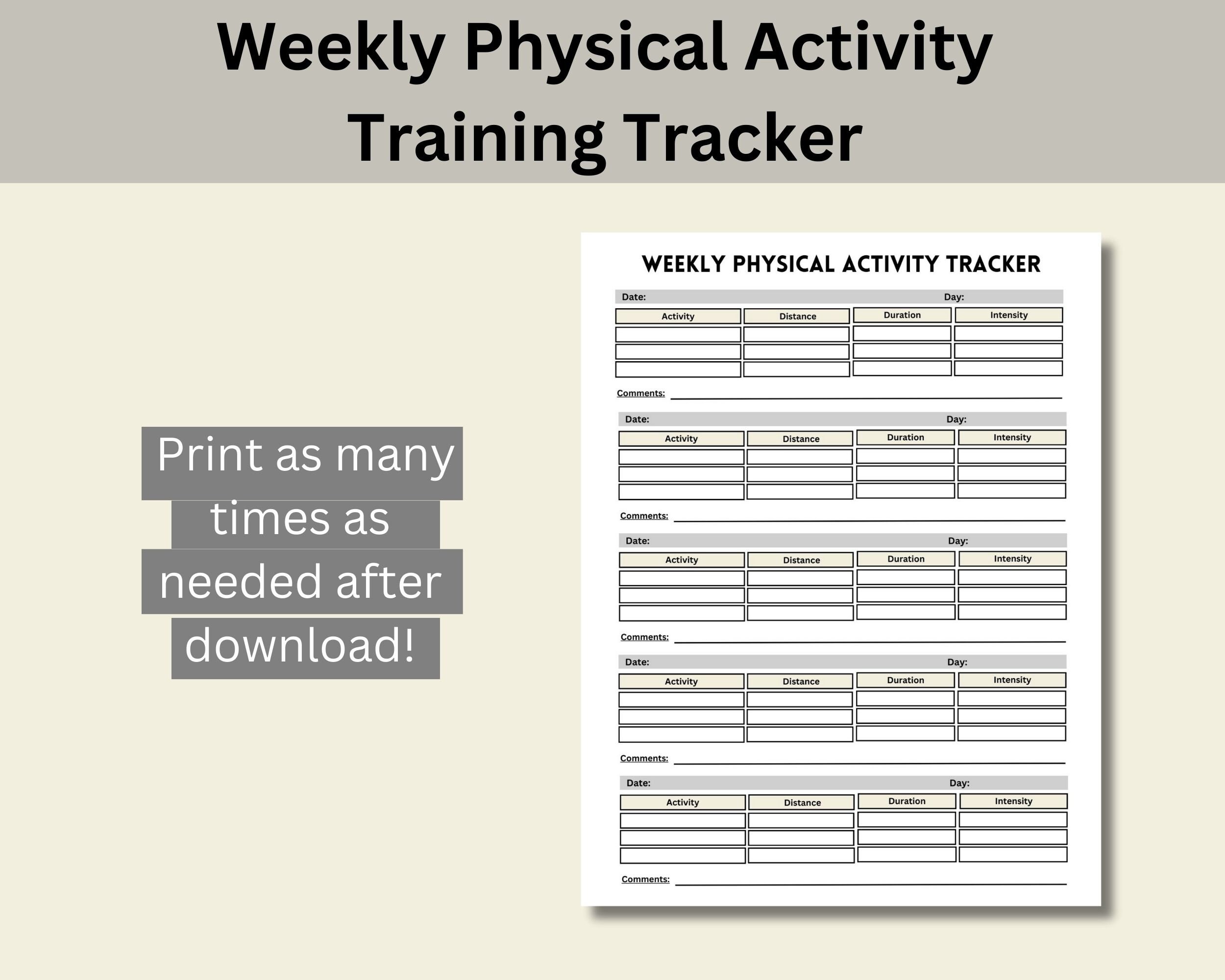 Weekly Physical Activity Training Tracker

Print as many times as needed after download!

WEEKLY PHYSICAL ACTIVITY TRACKER

Date: Day:

| Activity | Distance | Duration | Intensity |
|---|---|---|---|
| | | | |
| | | | |
| | | | |

Comments:

Date: Day:

| Activity | Distance | Duration | Intensity |
|---|---|---|---|
| | | | |
| | | | |
| | | | |

Comments:

Date: Day:

| Activity | Distance | Duration | Intensity |
|---|---|---|---|
| | | | |
| | | | |
| | | | |

Comments:

Date: Day:

| Activity | Distance | Duration | Intensity |
|---|---|---|---|
| | | | |
| | | | |
| | | | |

Comments:

Date: Day:

| Activity | Distance | Duration | Intensity |
|---|---|---|---|
| | | | |
| | | | |
| | | | |

Comments: